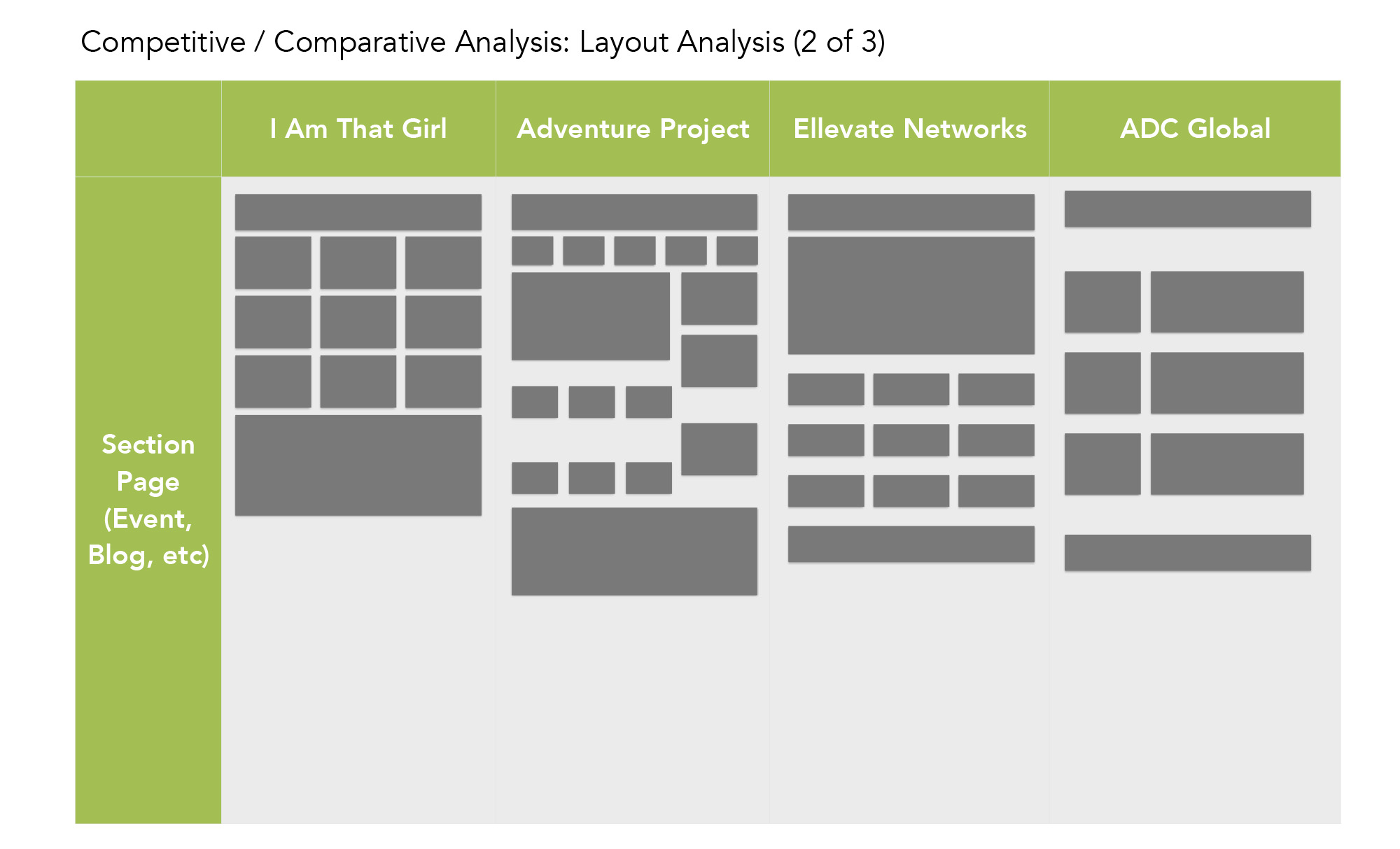 Competitive / Comparative Analysis: Layout Analysis (2 of 3)

| | I Am That Girl | Adventure Project | Ellevate Networks | ADC Global |
|---|---|---|---|---|
| Section Page (Event, Blog, etc) | | | | |